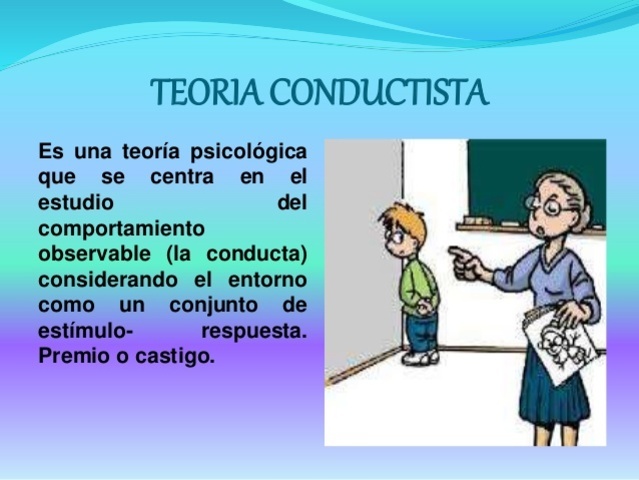 TEORIA CONDUCTISTA

Es una teoría psicológica que se centra en el estudio del comportamiento observable (la conducta) considerando el entorno como un conjunto de estímulo- respuesta. Premio o castigo.